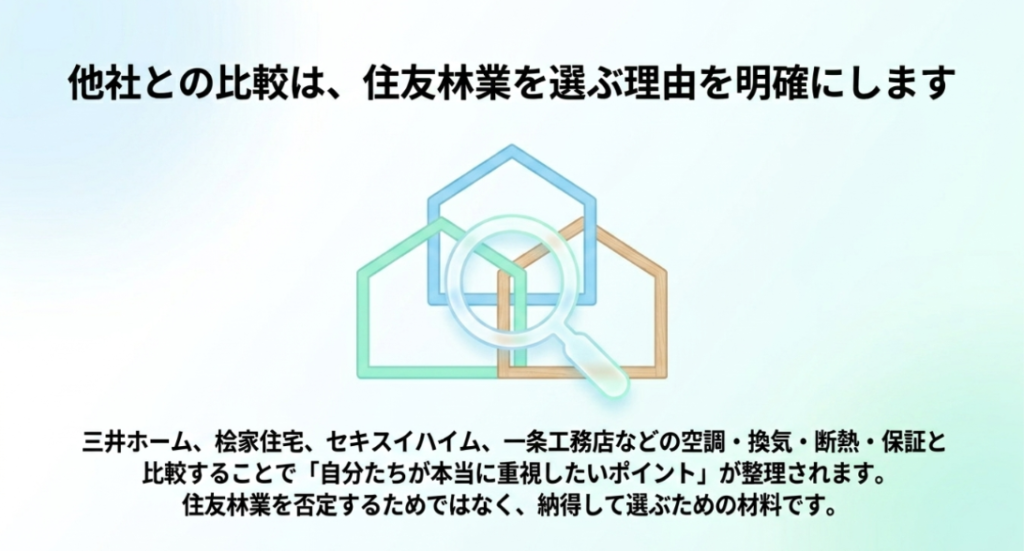 他社との比較は、住友林業を選ぶ理由を明確にします

三井ホーム、桧家住宅、セキスイハイム、一条工務店などの空調・換気・断熱・保証と比較することで「自分たちが本当に重視したいポイント」が整理されます。住友林業を否定するためではなく、納得して選ぶための材料です。